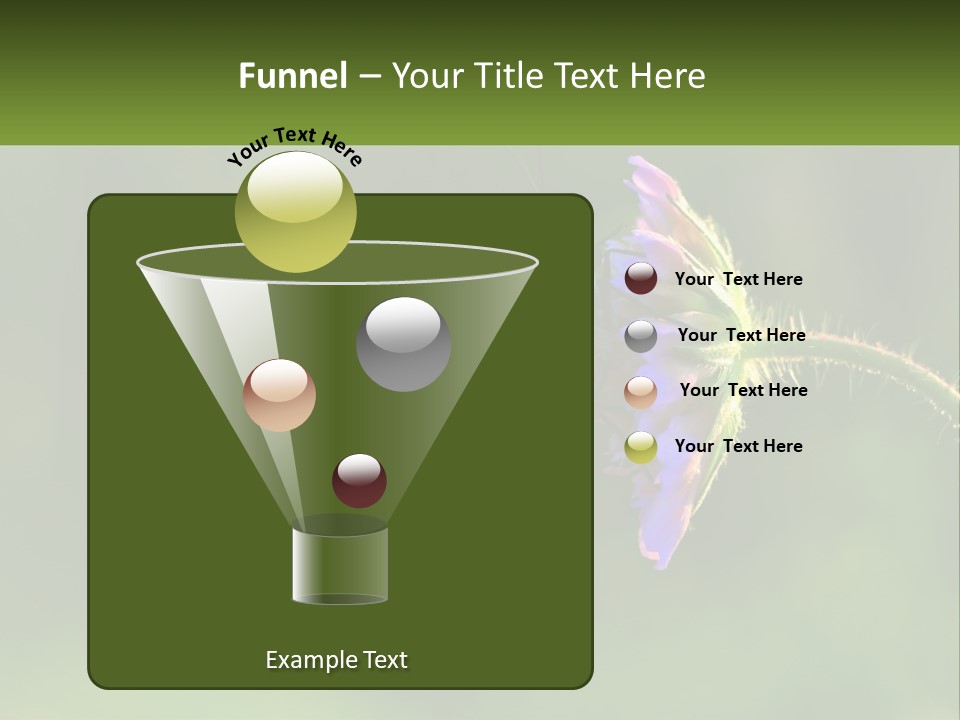 Funnel – Your Title Text Here

Your Text Here

Your Text Here

Your Text Here

Your Text Here

Your Text Here

Example Text